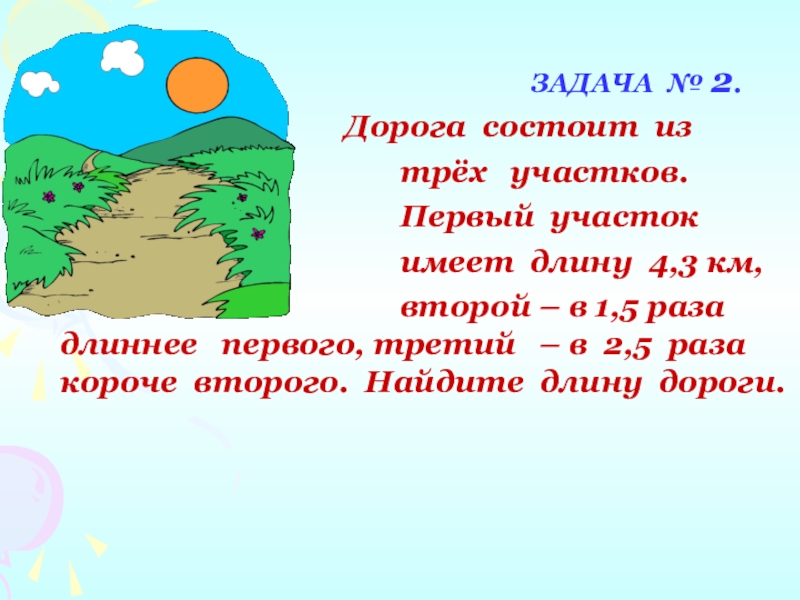 ЗАДАЧА № 2.

Дорога состоит из трёх участков. Первый участок имеет длину 4,3 км, второй – в 1,5 раза длиннее первого, третий – в 2,5 раза короче второго. Найдите длину дороги.